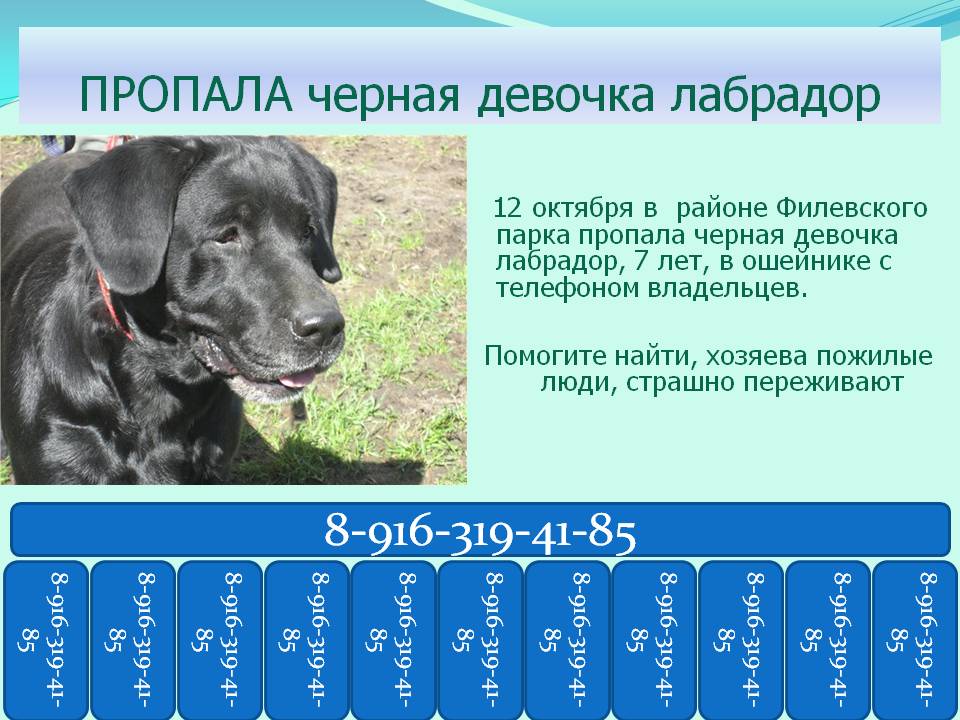 ПРОПАЛА черная девочка лабрадор

12 октября в районе Филевского парка пропала черная девочка лабрадор, 7 лет, в ошейнике с телефоном владельцев.

Помогите найти, хозяева пожилые люди, страшно переживают

8-916-319-41-85

8-916-319-41-85

8-916-319-41-85

8-916-319-41-85

8-916-319-41-85

8-916-319-41-85

8-916-319-41-85

8-916-319-41-85

8-916-319-41-85

8-916-319-41-85

8-916-319-41-85

8-916-319-41-85